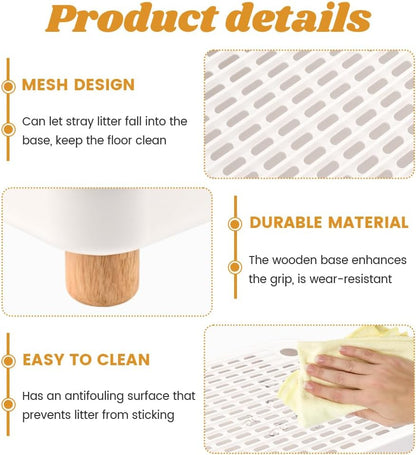 Product details

MESH DESIGN

Can let stray litter fall into the base, keep the floor clean

DURABLE MATERIAL

The wooden base enhances the grip, is wear-resistant

EASY TO CLEAN

Has an antifouling surface that prevents litter from sticking